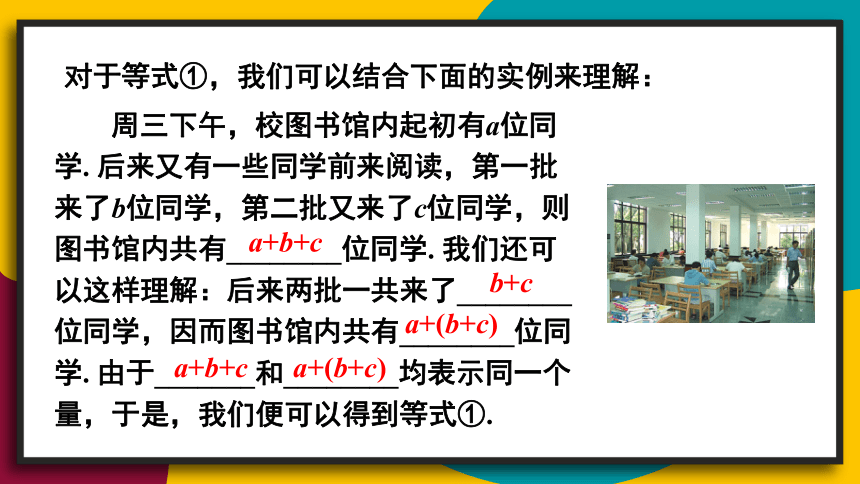 对于等式①，我们可以结合下面的实例来理解：

周三下午，校图书馆内起初有$a$位同学. 后来又有一些同学前来阅读，第一批来了$b$位同学，第二批又来了$c$位同学，则图书馆内共有$a+b+c$位同学. 我们还可以这样理解：后来两批一共来了$b+c$位同学，因而图书馆内共有$a+(b+c)$位同学. 由于$a+b+c$和$a+(b+c)$均表示同一个量，于是，我们便可以得到等式①.